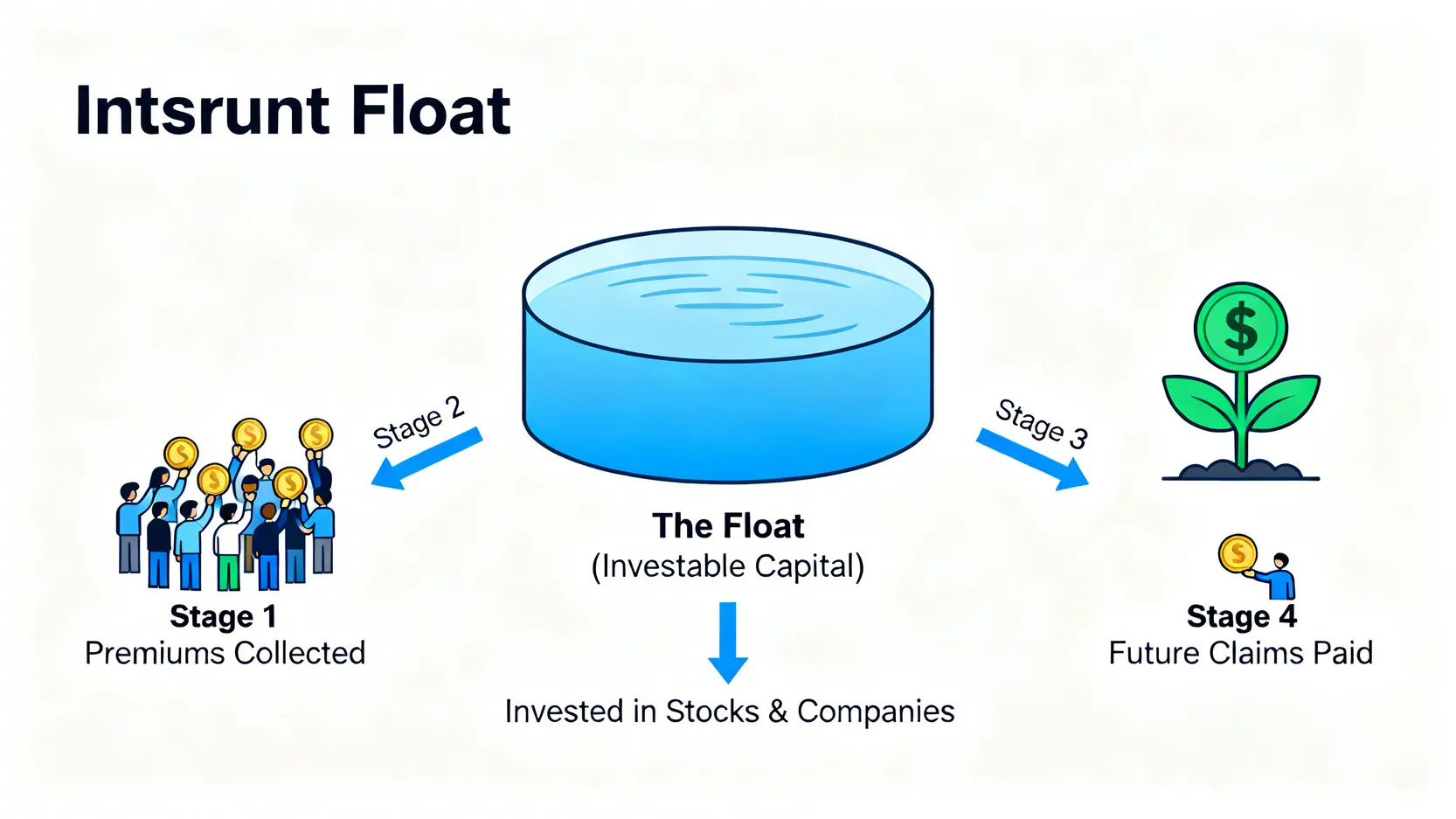 Intsrunt Float

Stage 2

Stage 3

Stage 1
Premiums Collected

The Float
(Investable Capital)

Invested in Stocks & Companies

Stage 4
Future Claims Paid